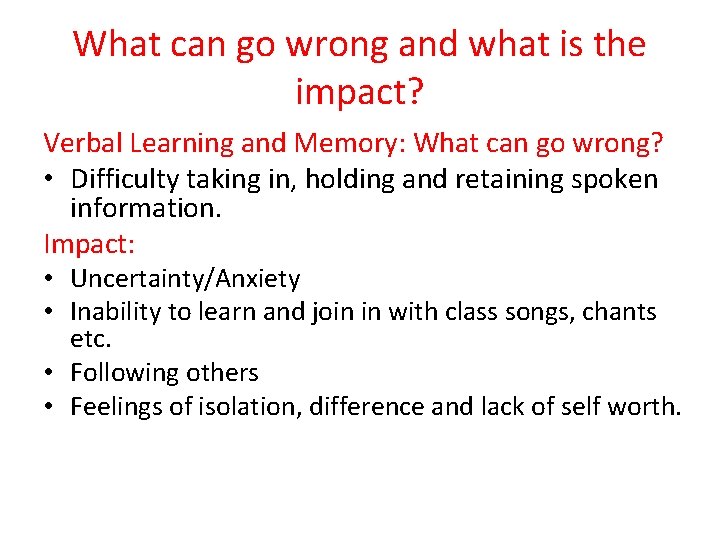 What can go wrong and what is the impact?

Verbal Learning and Memory: What can go wrong?

• Difficulty taking in, holding and retaining spoken information.

Impact:

• Uncertainty/Anxiety
• Inability to learn and join in with class songs, chants etc.
• Following others
• Feelings of isolation, difference and lack of self worth.